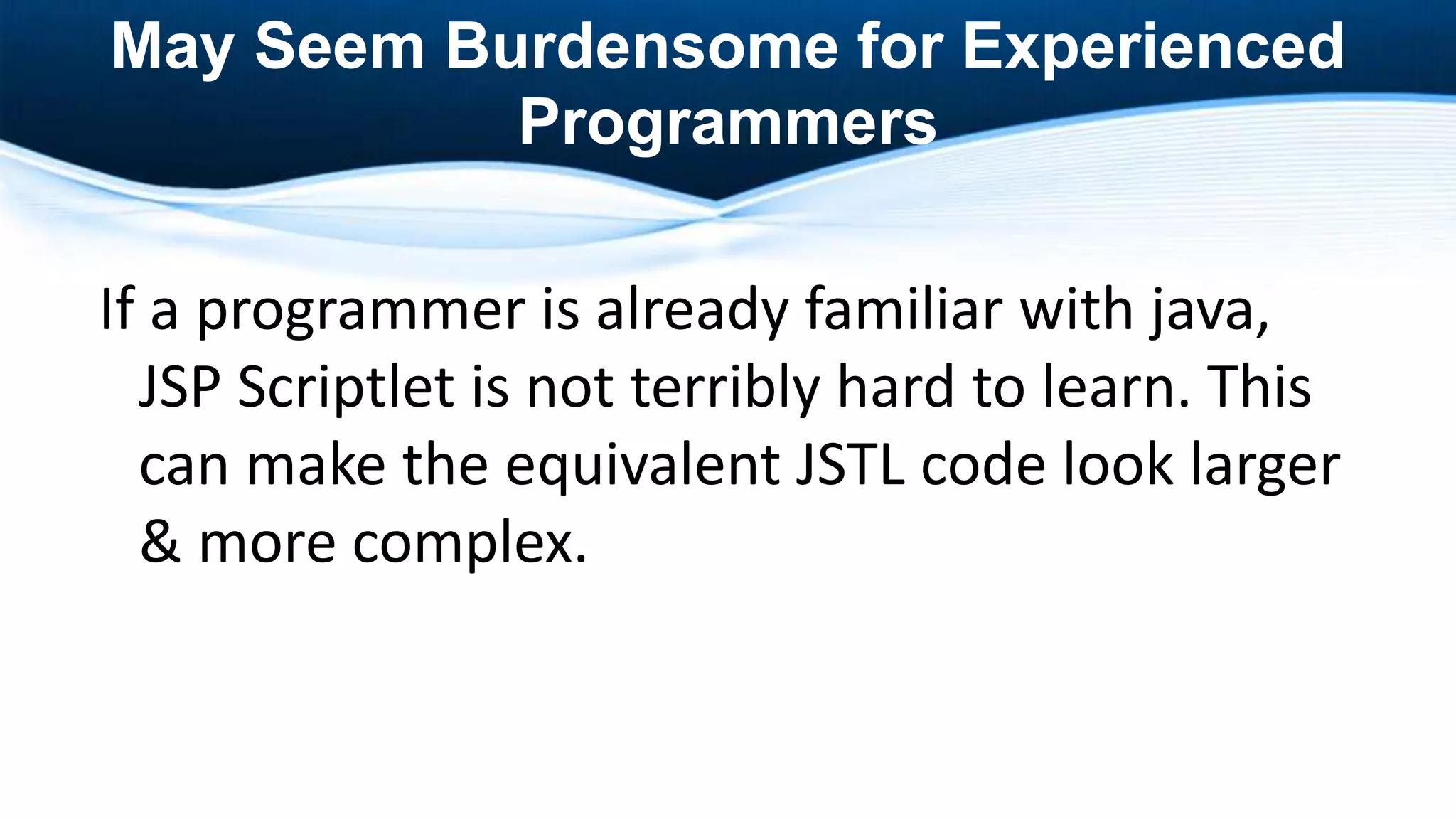 May Seem Burdensome for Experienced Programmers

If a programmer is already familiar with java, JSP Scriptlet is not terribly hard to learn. This can make the equivalent JSTL code look larger & more complex.